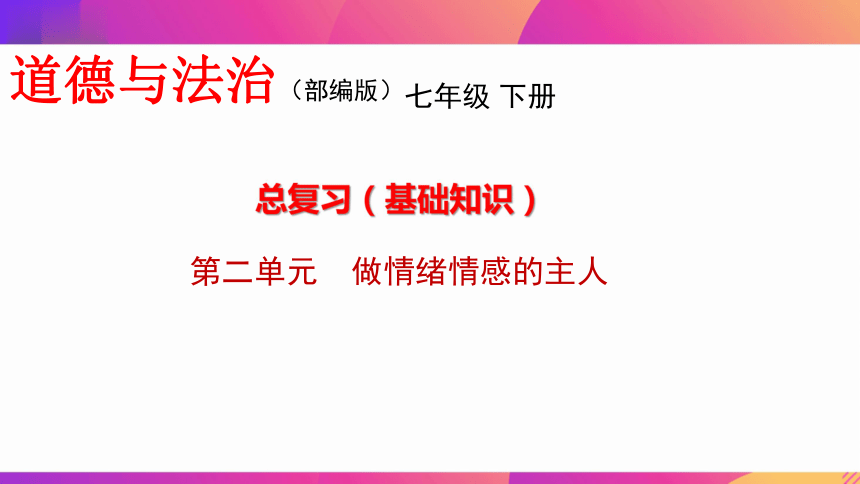 道德与法治（部编版）七年级 下册

总复习（基础知识）

第二单元　做情绪情感的主人